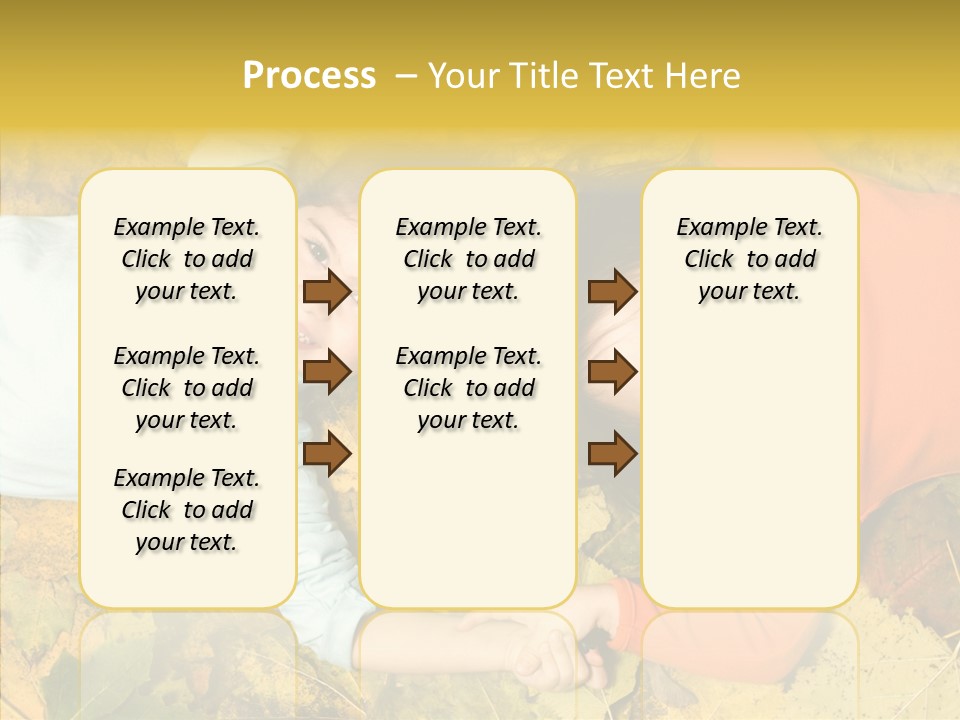 Process – Your Title Text Here

Example Text. Click to add your text.

Example Text. Click to add your text.

Example Text. Click to add your text.

Example Text. Click to add your text.

Example Text. Click to add your text.

Example Text. Click to add your text.